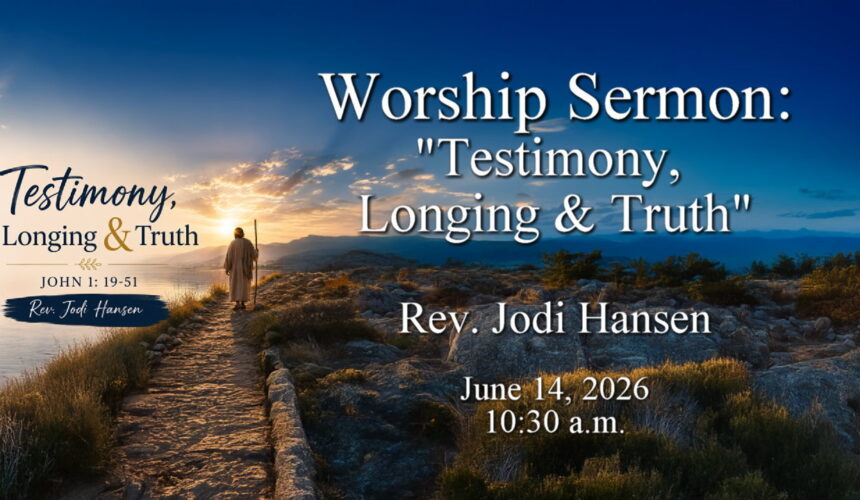 Testimony, Longing & Truth

JOHN 1: 19-51

Rev. Jodi Hansen

Worship Sermon: "Testimony, Longing & Truth"

Rev. Jodi Hansen

June 14, 2026
10:30 a.m.